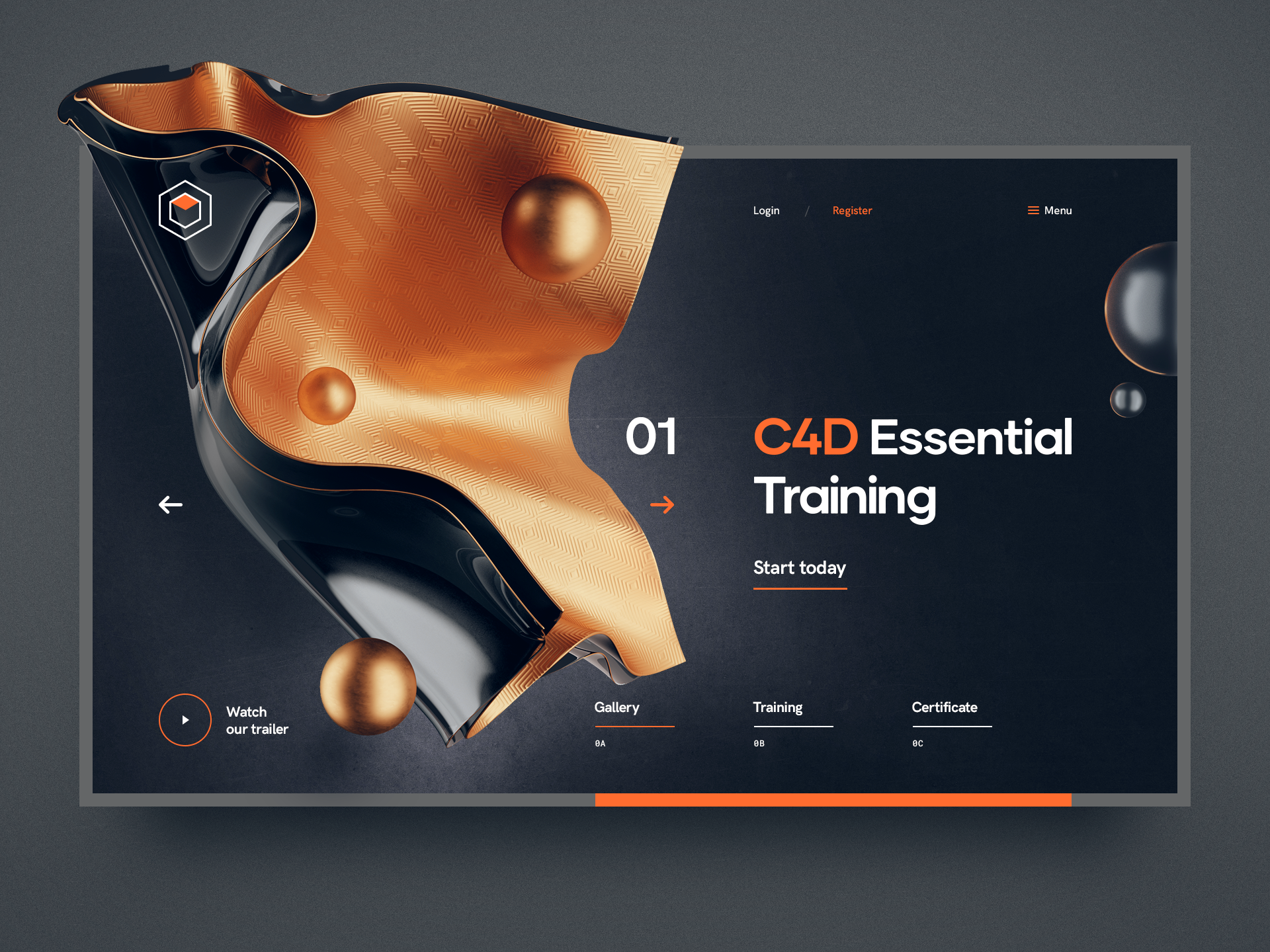 Login / Register

Menu

01

C4D Essential Training

Start today

Watch our trailer

Gallery

0A

Training

0B

Certificate

0C